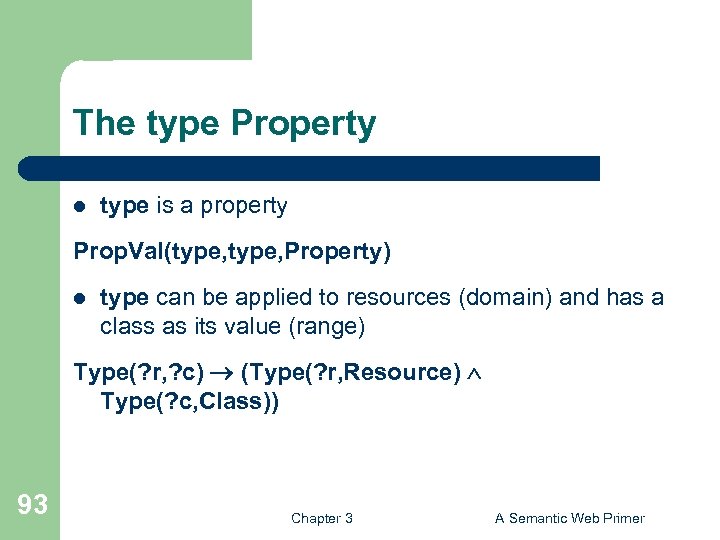 The type Property

- type is a property

PropVal(type,type,Property)

- type can be applied to resources (domain) and has a class as its value (range)

Type(?r,?c) $\rightarrow$ (Type(?r,Resource) $\wedge$ Type(?c,Class))

93

Chapter 3

A Semantic Web Primer